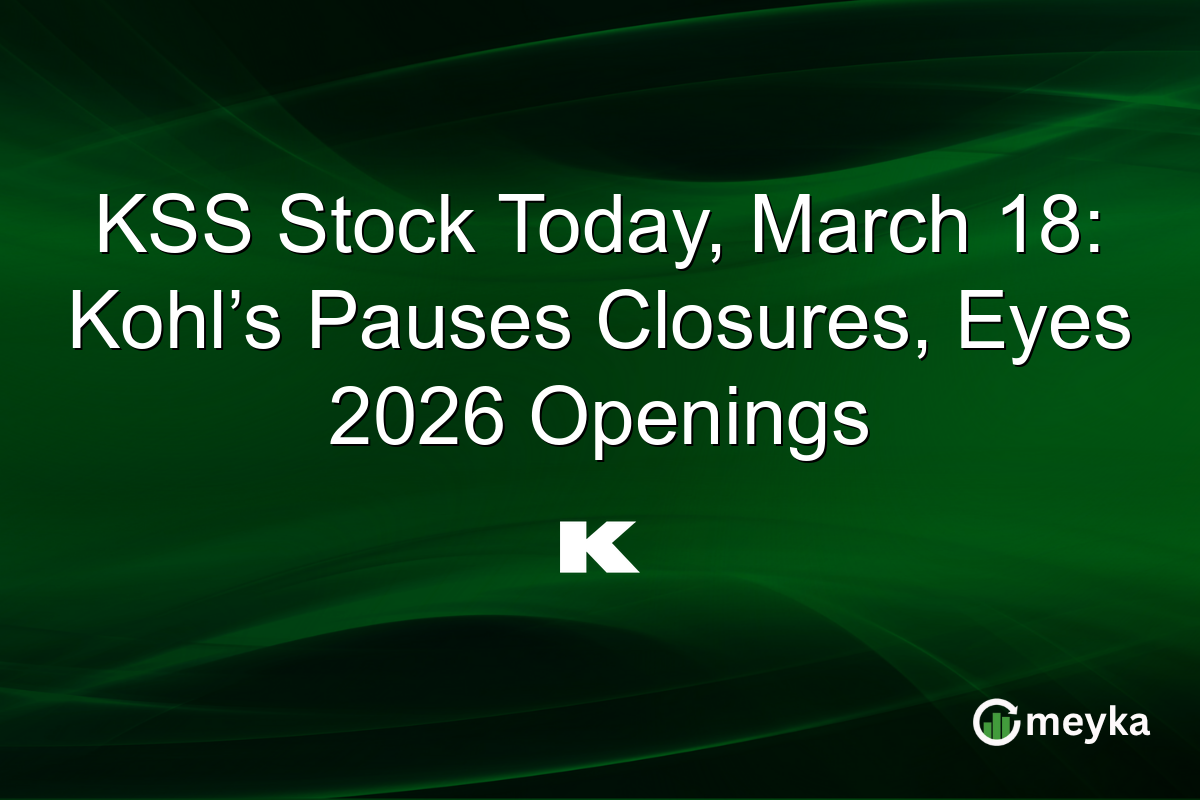 KSS Stock Today, March 18: Kohl’s Pauses Closures, Eyes 2026 Openings

K

meyka